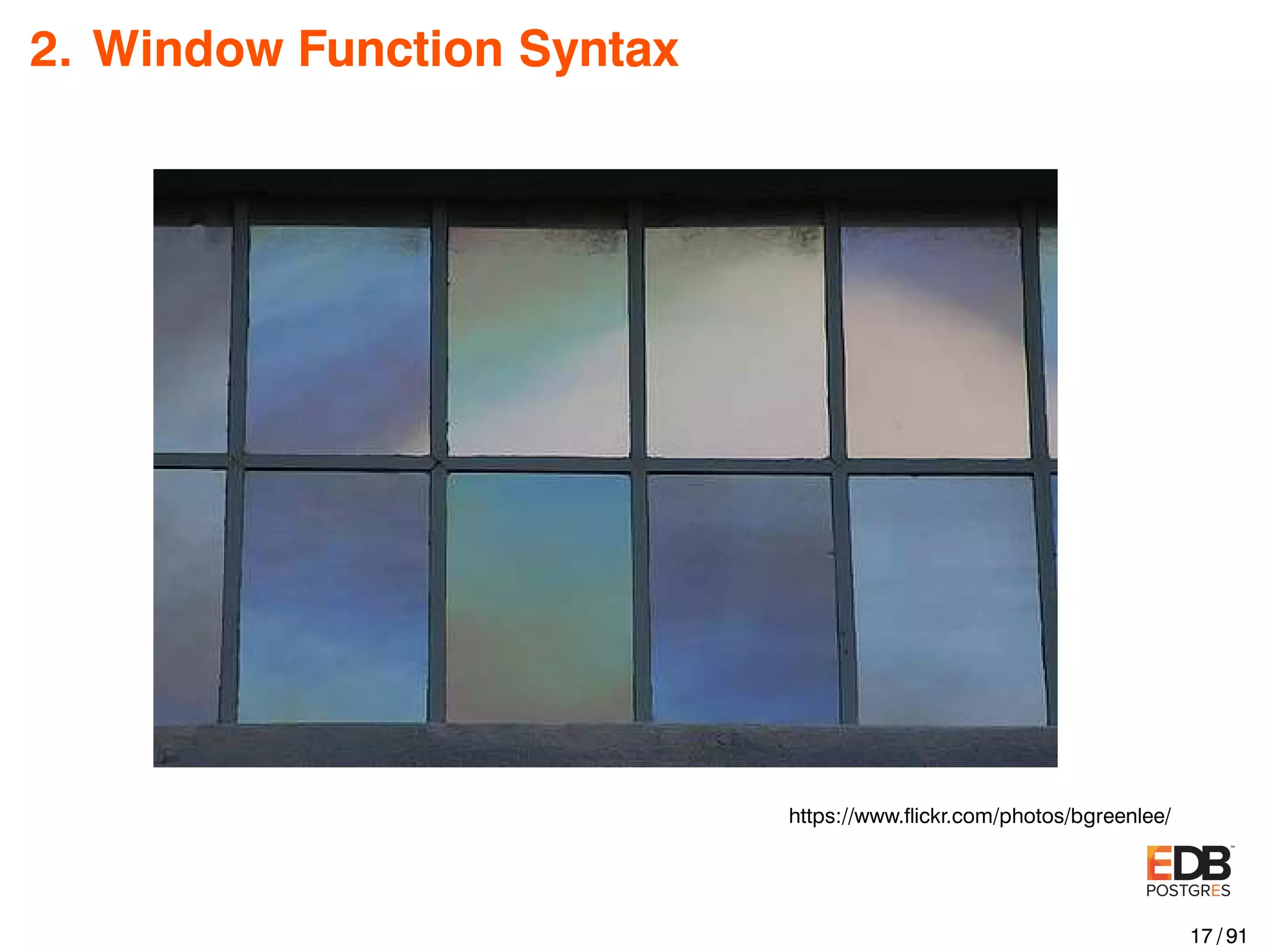 2. Window Function Syntax

https://www.flickr.com/photos/bgreenlee/

EDB™
POSTGRES

17 / 91